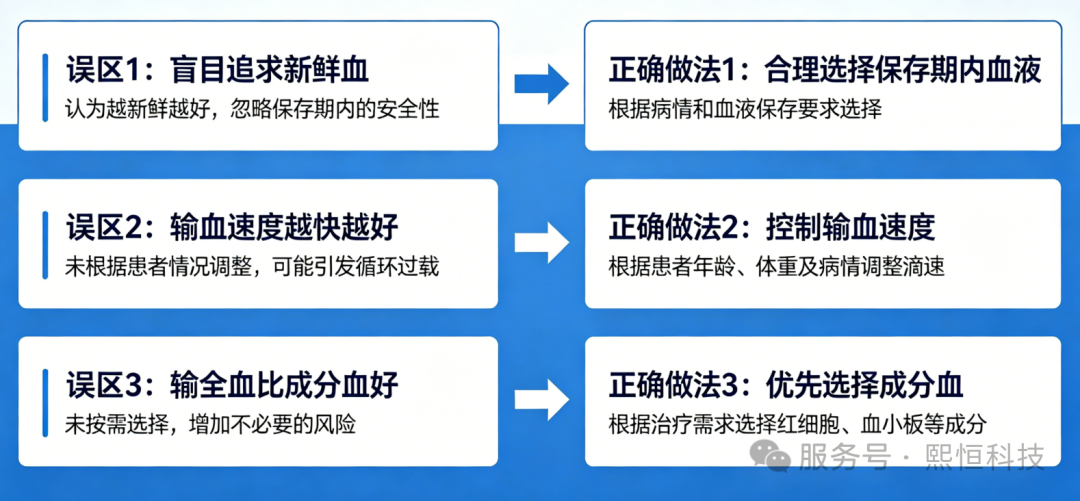 误区1：盲目追求新鲜血
认为越新鲜越好，忽略保存期内的安全性

正确做法1：合理选择保存期内血液
根据病情和血液保存要求选择

误区2：输血速度越快越好
未根据患者情况调整，可能引发循环过载

正确做法2：控制输血速度
根据患者年龄、体重及病情调整滴速

误区3：输全血比成分血好
未按需选择，增加不必要的风险

正确做法3：优先选择成分血
根据治疗需求选择红细胞、血小板等成分

服务号 · 熙恒科技